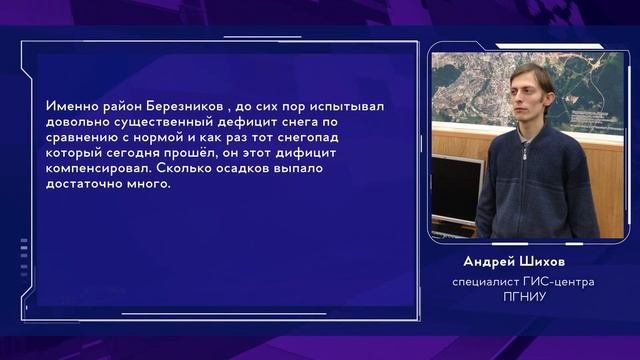 Именно район Березников , до сих пор испытывал довольно существенный дефицит снега по сравнению с нормой и как раз тот снегопад который сегодня прошёл, он этот дифицит компенсировал. Сколько осадков выпало достаточно много.

Андрей Шихов

специалист ГИС-центра ПГНИУ